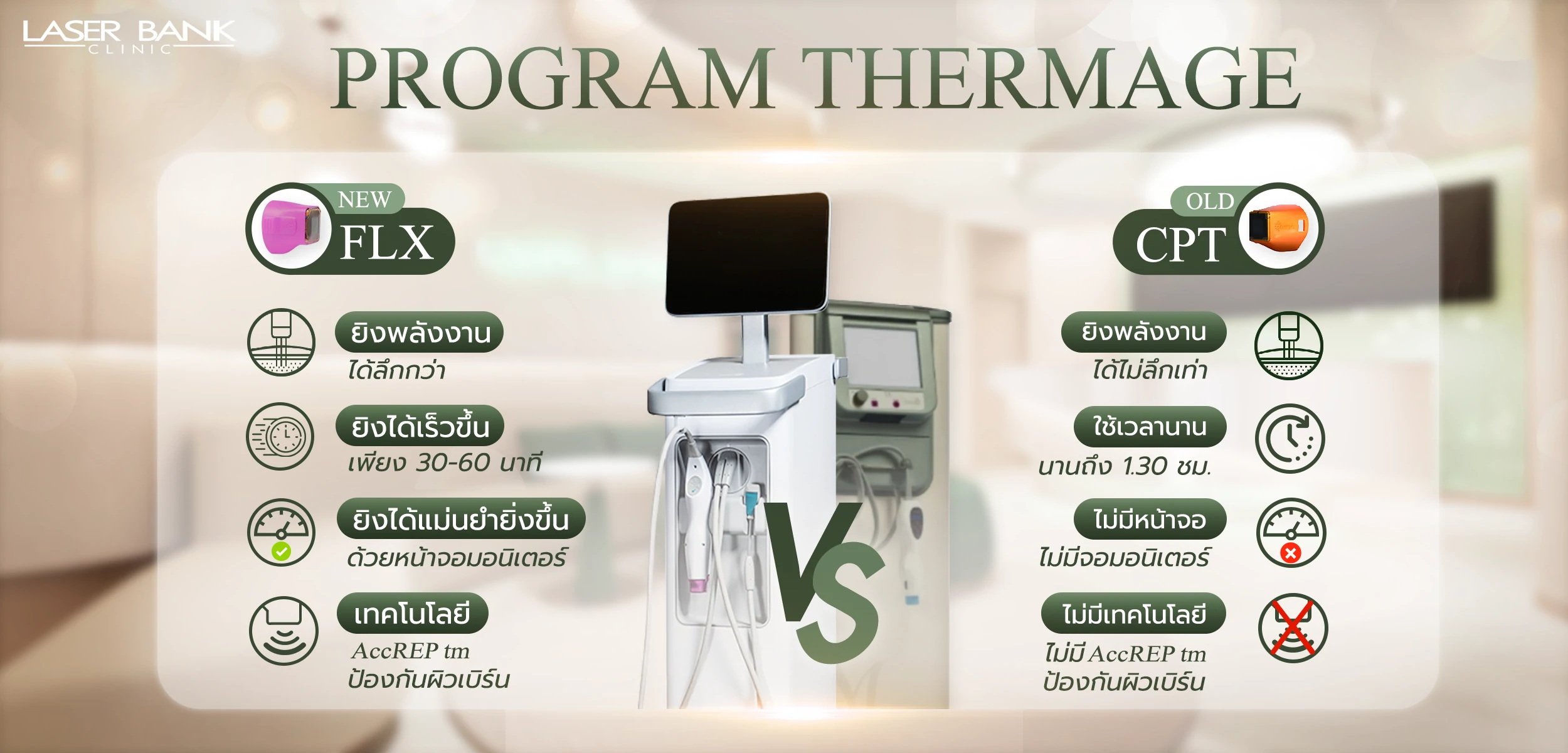 LASER BANK
CLINIC

PROGRAM THERMAGE

NEW
FLX

ยิงพลังงาน
ได้ลึกกว่า

ยิงได้เร็วขึ้น
เพียง 30-60 นาที

ยิงได้แม่นยำยิ่งขึ้น
ด้วยหน้าจอมอนิเตอร์

เทคโนโลยี
AccREP tm
ป้องกันผิวเบิร์น

VS

OLD
CPT

ยิงพลังงาน
ได้ไม่ลึกเท่า

ใช้เวลานาน
นานถึง 1.30 ชม.

ไม่มีหน้าจอ
ไม่มีจอมอนิเตอร์

ไม่มีเทคโนโลยี
ไม่มี AccREP tm
ป้องกันผิวเบิร์น